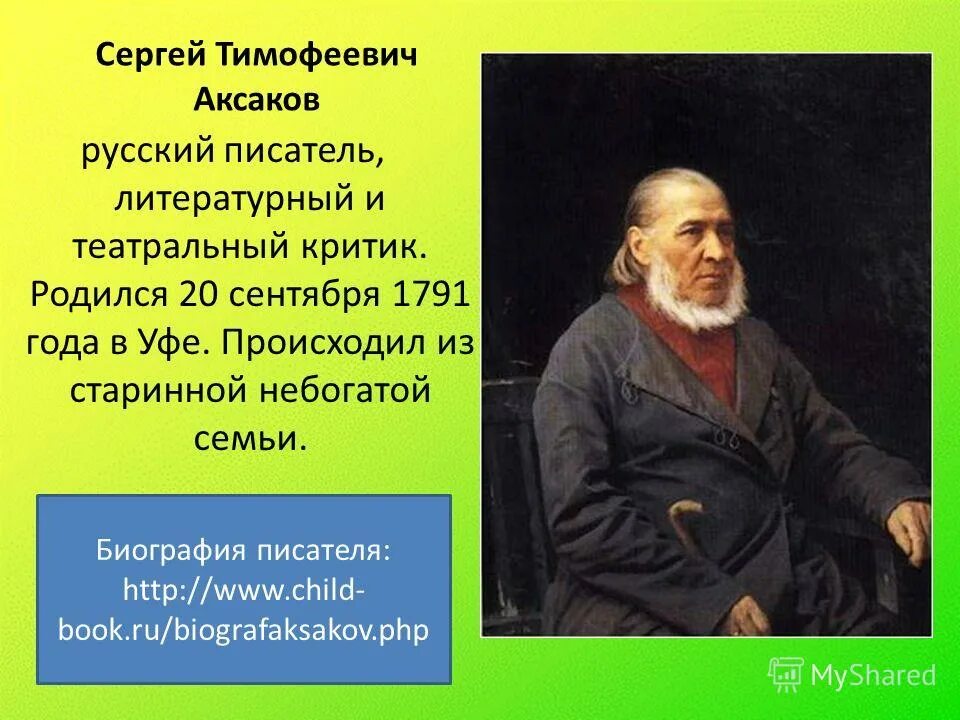 Сергей Тимофеевич Аксаков

русский писатель, литературный и театральный критик. Родился 20 сентября 1791 года в Уфе. Происходил из старинной небогатой семьи.

Биография писателя: http://www.child-book.ru/biografaksakov.php

MyShared